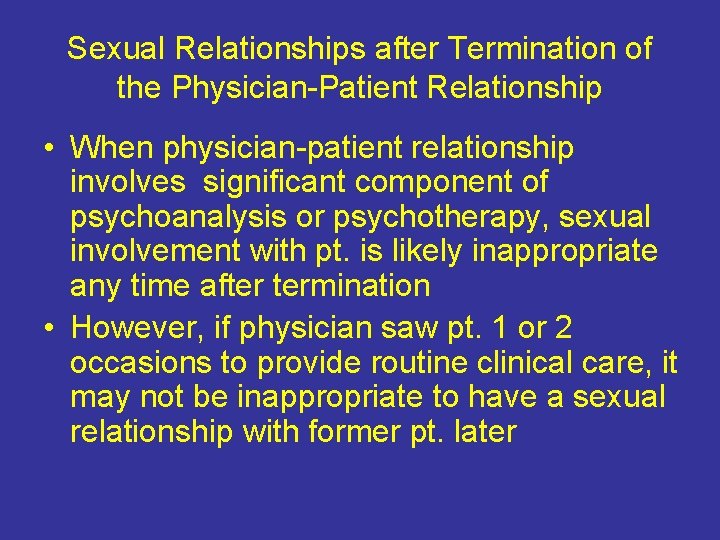 Sexual Relationships after Termination of the Physician-Patient Relationship

• When physician-patient relationship involves significant component of psychoanalysis or psychotherapy, sexual involvement with pt. is likely inappropriate any time after termination
• However, if physician saw pt. 1 or 2 occasions to provide routine clinical care, it may not be inappropriate to have a sexual relationship with former pt. later